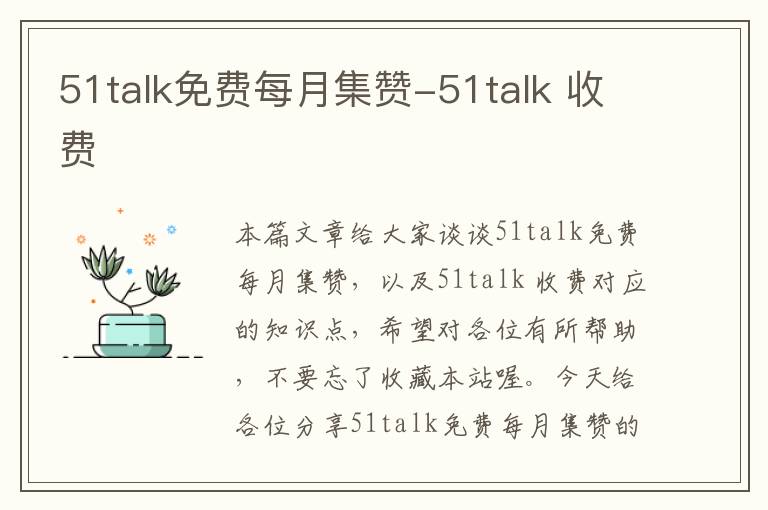 51talk免费每月集赞-51talk 收费

本篇文章给大家谈谈51talk免费每月集赞，以及51talk 收费对应的知识点，希望对各位有所帮助，不要忘了收藏本站喔。今天给各位分享51talk免费每月集赞的